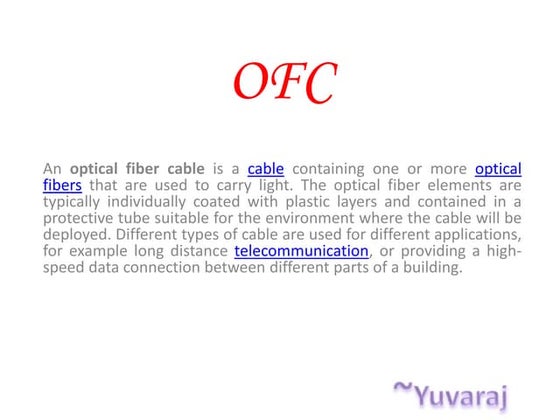 OFC

An optical fiber cable is a cable containing one or more optical fibers that are used to carry light. The optical fiber elements are typically individually coated with plastic layers and contained in a protective tube suitable for the environment where the cable will be deployed. Different types of cable are used for different applications, for example long distance telecommunication, or providing a high-speed data connection between different parts of a building.

~Yuvaraj